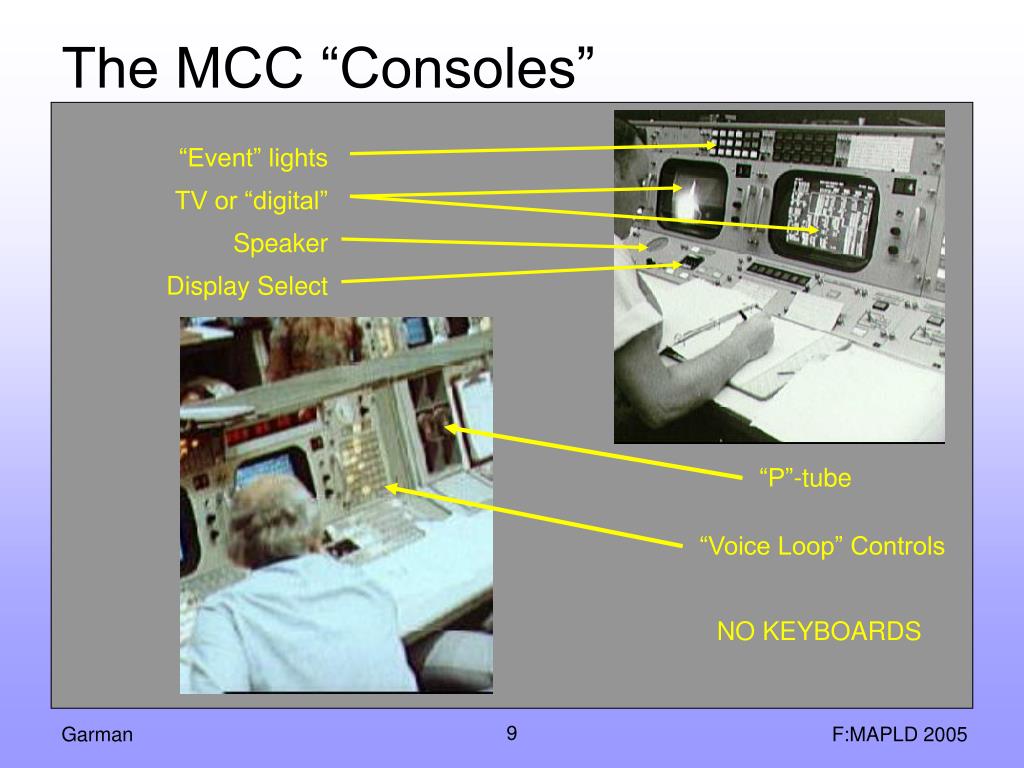 The MCC “Consoles”

“Event” lights
TV or “digital”
Speaker
Display Select

“P”-tube

“Voice Loop” Controls

NO KEYBOARDS

Garman

9

F:MAPLD 2005